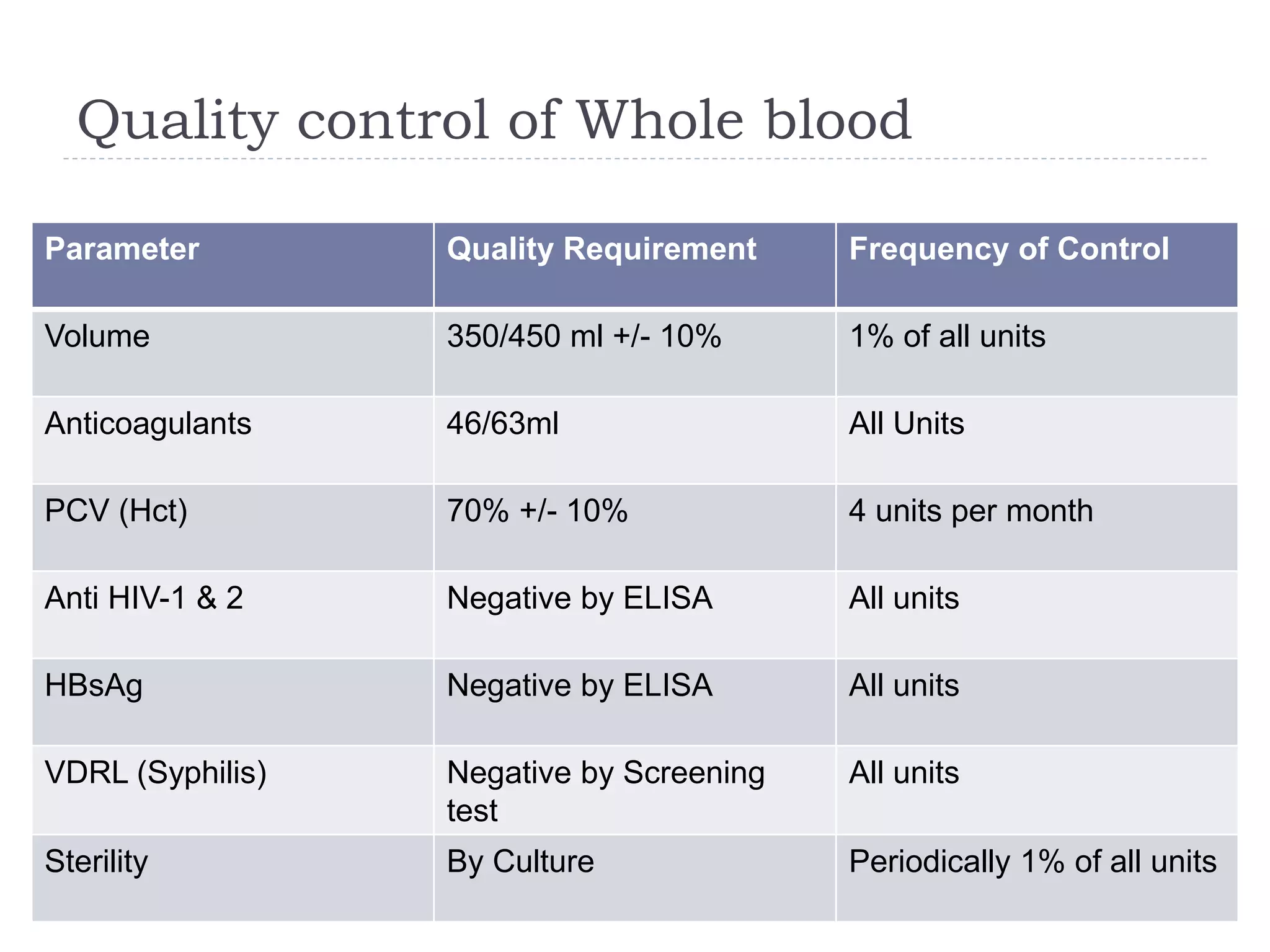 Quality control of Whole blood

| Parameter | Quality Requirement | Frequency of Control |
|---|---|---|
| Volume | 350/450 ml +/- 10% | 1% of all units |
| Anticoagulants | 46/63ml | All Units |
| PCV (Hct) | 70% +/- 10% | 4 units per month |
| Anti HIV-1 & 2 | Negative by ELISA | All units |
| HBsAg | Negative by ELISA | All units |
| VDRL (Syphilis) | Negative by Screening test | All units |
| Sterility | By Culture | Periodically 1% of all units |